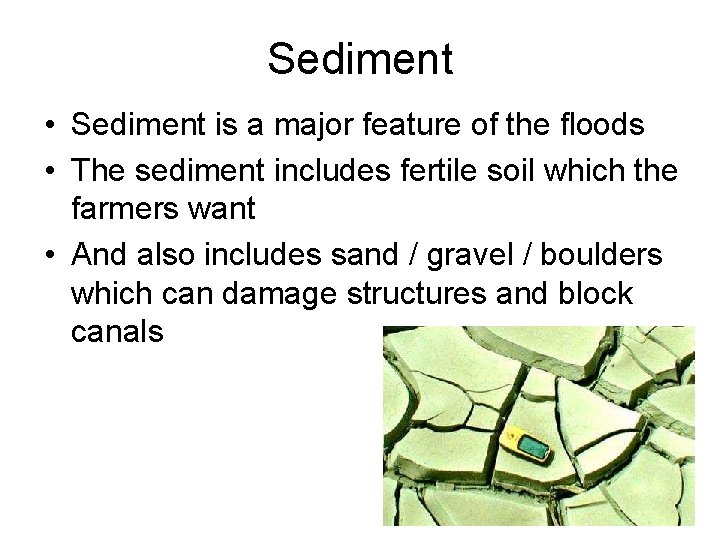 Sediment

• Sediment is a major feature of the floods
• The sediment includes fertile soil which the farmers want
• And also includes sand / gravel / boulders which can damage structures and block canals